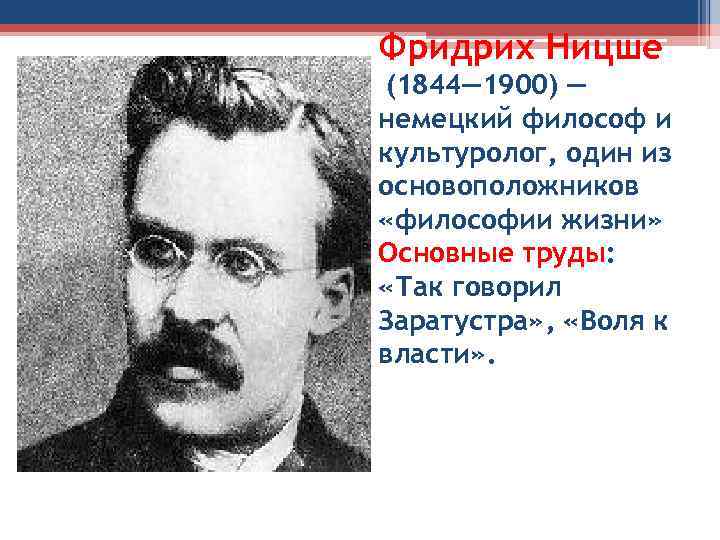 Фридрих Ницше
(1844—1900) — немецкий философ и культуролог, один из основоположников «философии жизни»
Основные труды: «Так говорил Заратустра», «Воля к власти».